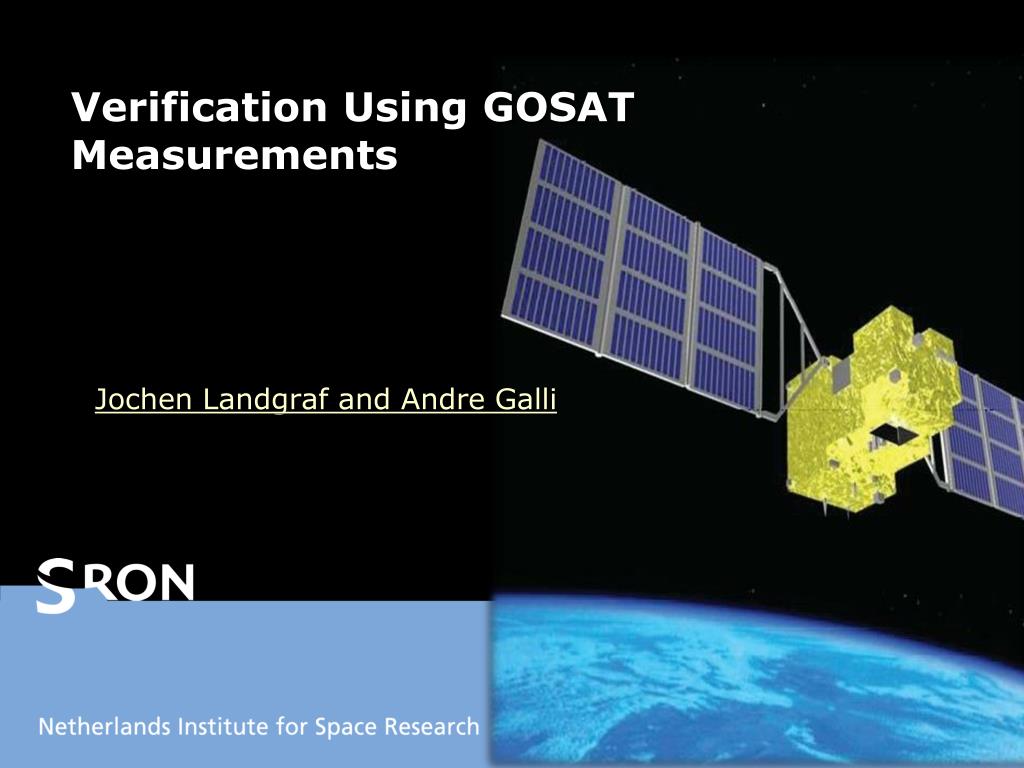 Verification Using GOSAT Measurements

Jochen Landgraf and Andre Galli

SRON

Netherlands Institute for Space Research